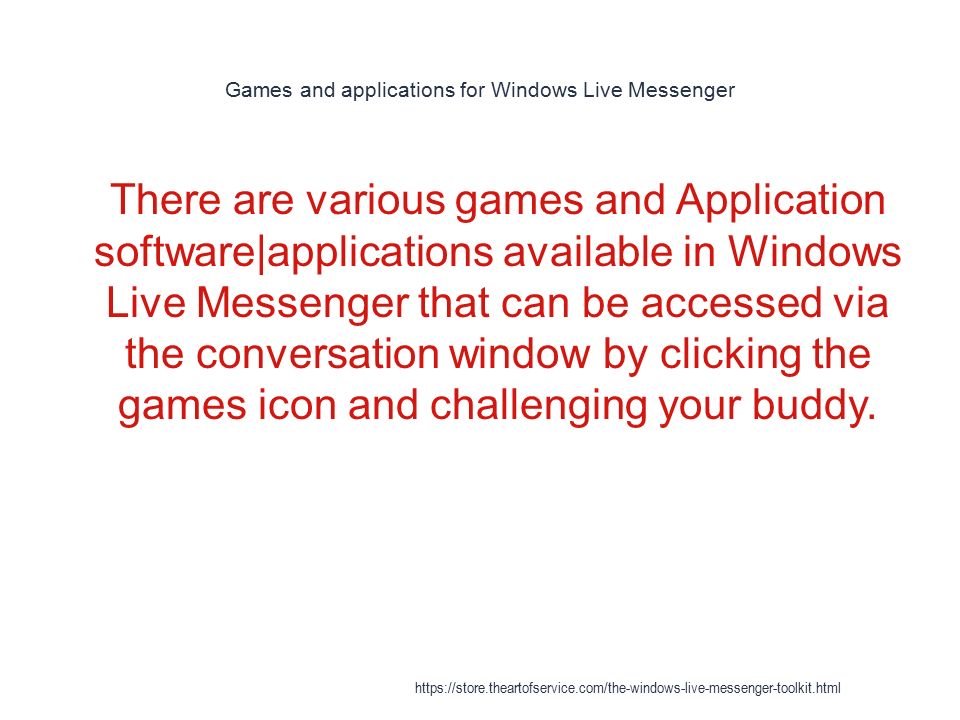 Games and applications for Windows Live Messenger

There are various games and Application software|applications available in Windows Live Messenger that can be accessed via the conversation window by clicking the games icon and challenging your buddy.

https://store.theartofservice.com/the-windows-live-messenger-toolkit.html